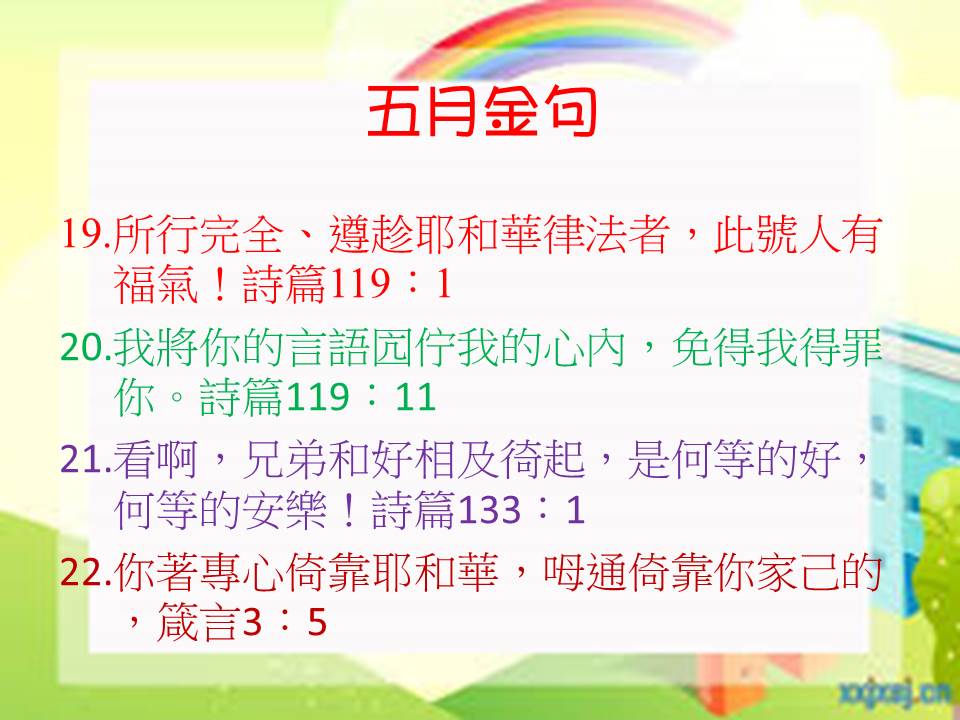 五月金句

19.所行完全、遵趁耶和華律法者，此號人有福氣！詩篇119：1

20.我將你的言語园佇我的心內，免得我得罪你。詩篇119：11

21.看啊，兄弟和好相及徛起，是何等的好，何等的安樂！詩篇133：1

22.你著專心倚靠耶和華，毋通倚靠你家己的，箴言3：5

xxpxsj.cn